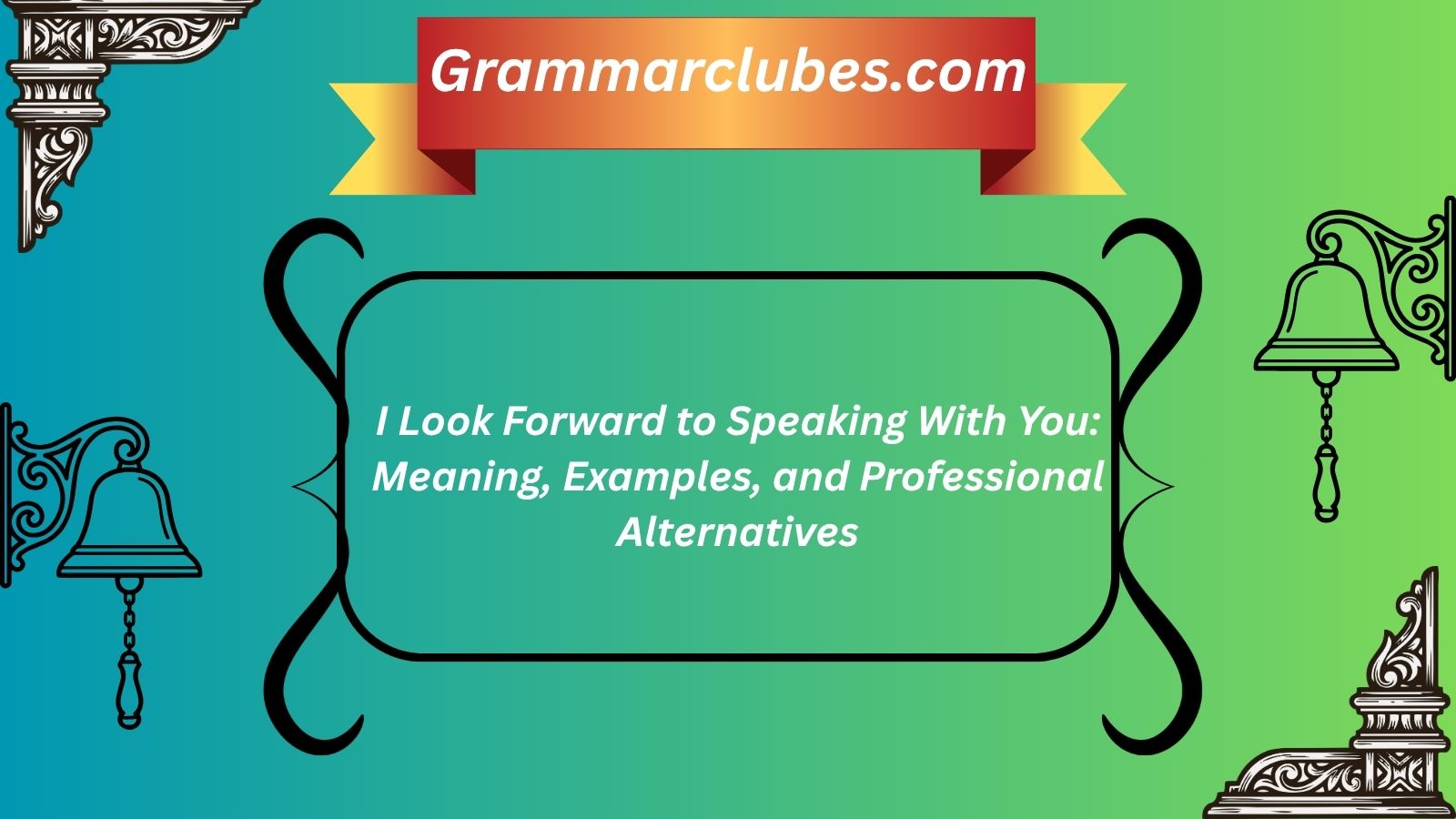 Grammarclubes.com

I Look Forward to Speaking With You: Meaning, Examples, and Professional Alternatives